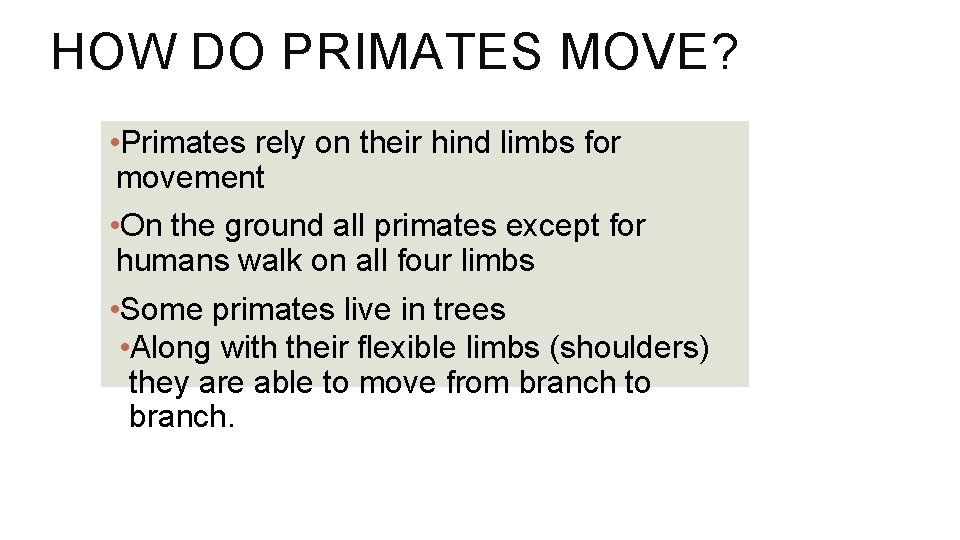 HOW DO PRIMATES MOVE?

•Primates rely on their hind limbs for movement

•On the ground all primates except for humans walk on all four limbs

•Some primates live in trees

•Along with their flexible limbs (shoulders) they are able to move from branch to branch.